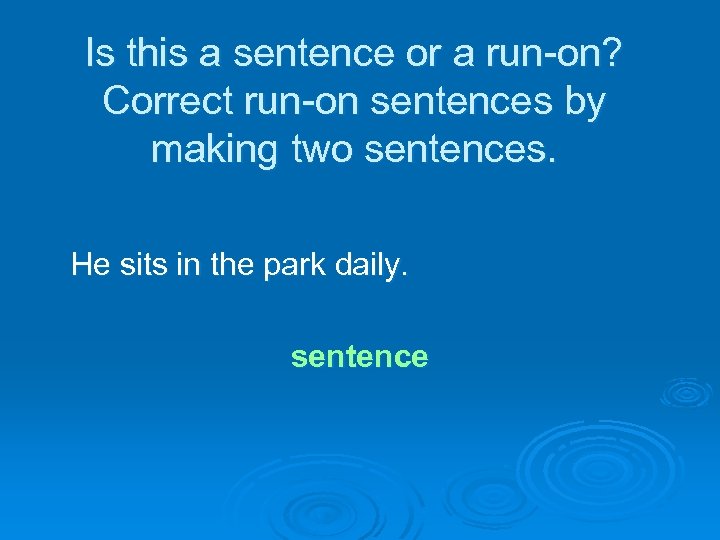 Is this a sentence or a run-on? Correct run-on sentences by making two sentences.

He sits in the park daily.

sentence